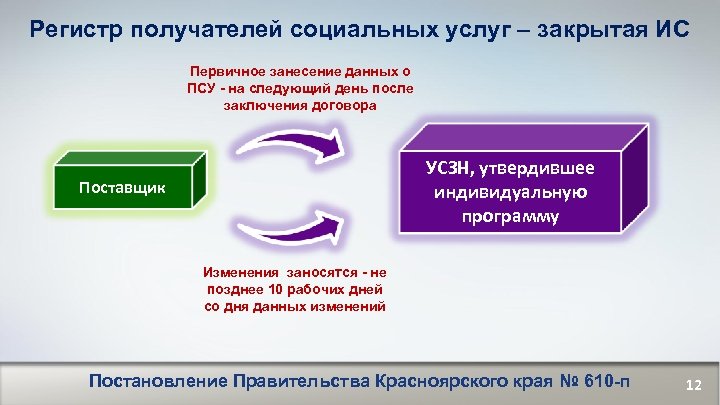 Регистр получателей социальных услуг – закрытая ИС

Первичное занесение данных о ПСУ - на следующий день после заключения договора

Поставщик

УСЗН, утвердившее индивидуальную программу

Изменения заносятся - не позднее 10 рабочих дней со дня данных изменений

Постановление Правительства Красноярского края № 610-п

12